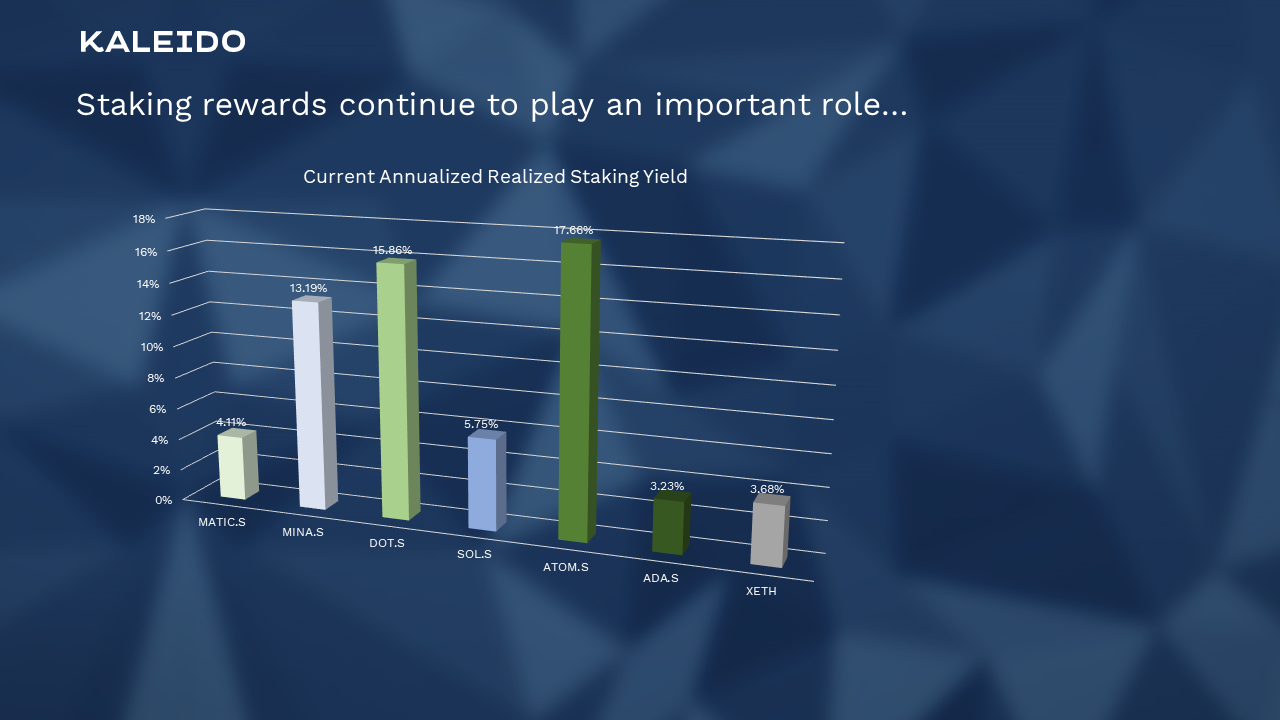 KALEIDO

Staking rewards continue to play an important role...

Current Annualized Realized Staking Yield

18%
16%
14%
12%
10%
8%
6%
4%
2%
0%

4.11%
13.19%
15.86%
5.75%
17.66%
3.23%
3.68%

MATIC.S
MINA.S
DOT.S
SOL.S
ATOM.S
ADA.S
XETH